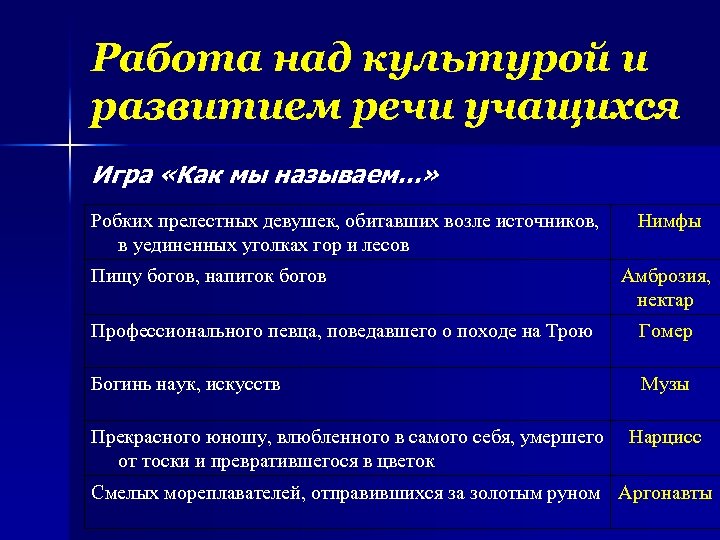 Работа над культурой и развитием речи учащихся

Игра «Как мы называем…»

| | |
|---|---|
| Робких прелестных девушек, обитавших возле источников, в уединенных уголках гор и лесов | Нимфы |
| Пищу богов, напиток богов | Амброзия, нектар |
| Профессионального певца, поведавшего о походе на Трою | Гомер |
| Богинь наук, искусств | Музы |
| Прекрасного юношу, влюбленного в самого себя, умершего от тоски и превратившегося в цветок | Нарцисс |
| Смелых мореплавателей, отправившихся за золотым руном | Аргонавты |